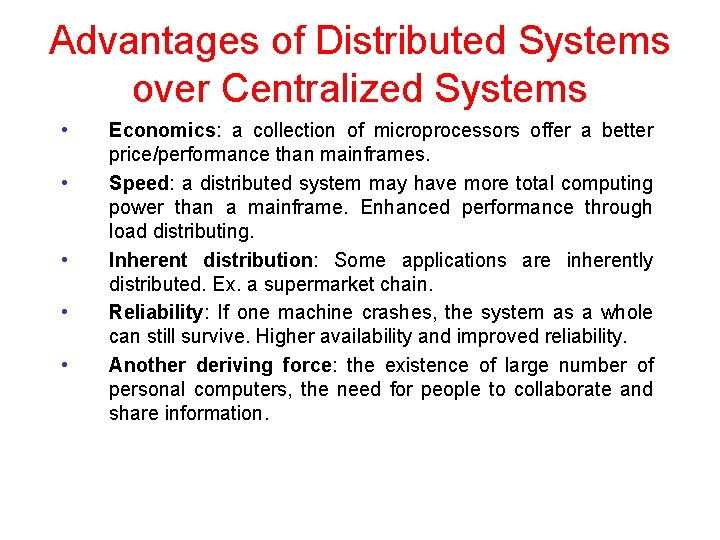 Advantages of Distributed Systems over Centralized Systems

• Economics: a collection of microprocessors offer a better price/performance than mainframes.

• Speed: a distributed system may have more total computing power than a mainframe. Enhanced performance through load distributing.

• Inherent distribution: Some applications are inherently distributed. Ex. a supermarket chain.

• Reliability: If one machine crashes, the system as a whole can still survive. Higher availability and improved reliability.

• Another deriving force: the existence of large number of personal computers, the need for people to collaborate and share information.